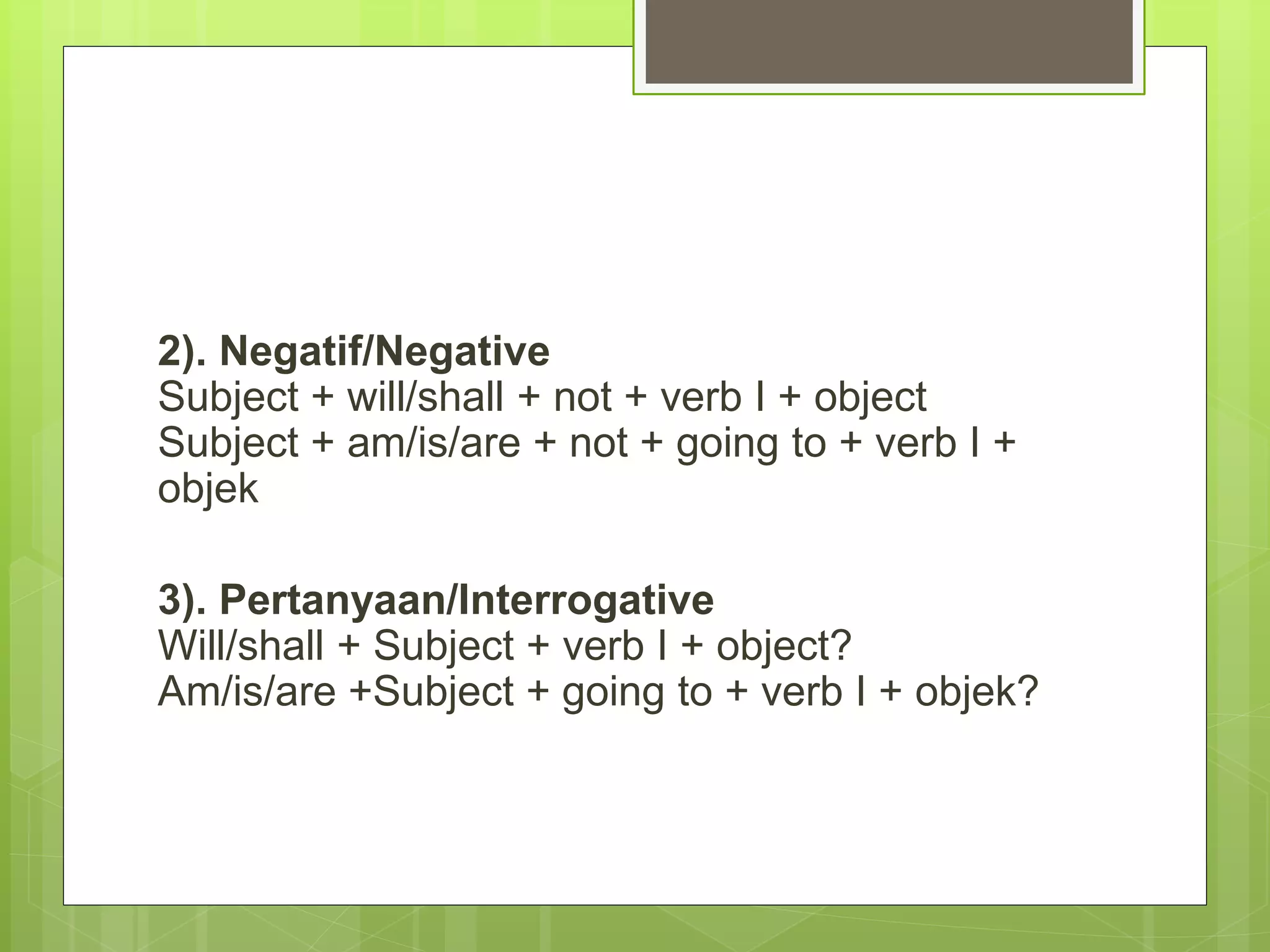 2). Negatif/Negative
Subject + will/shall + not + verb I + object
Subject + am/is/are + not + going to + verb I + objek

3). Pertanyaan/Interrogative
Will/shall + Subject + verb I + object?
Am/is/are +Subject + going to + verb I + objek?